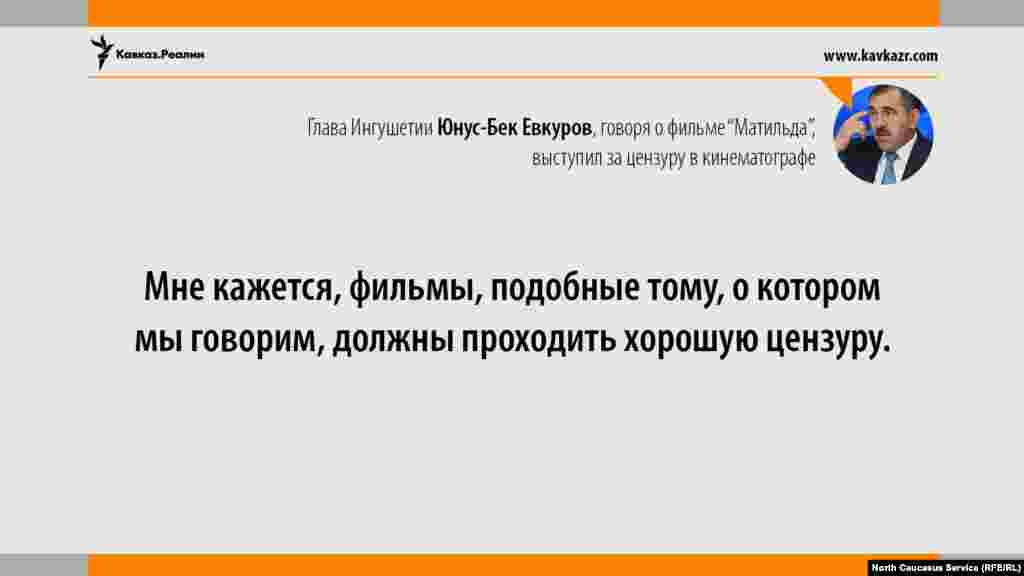 Кавказ.Реалии

www.kavkazr.com

Глава Ингушетии Юнус-Бек Евкуров, говоря о фильме "Матильда", выступил за цензуру в кинематографе

Мне кажется, фильмы, подобные тому, о котором мы говорим, должны проходить хорошую цензуру.

North Caucasus Service (RFE/RL)